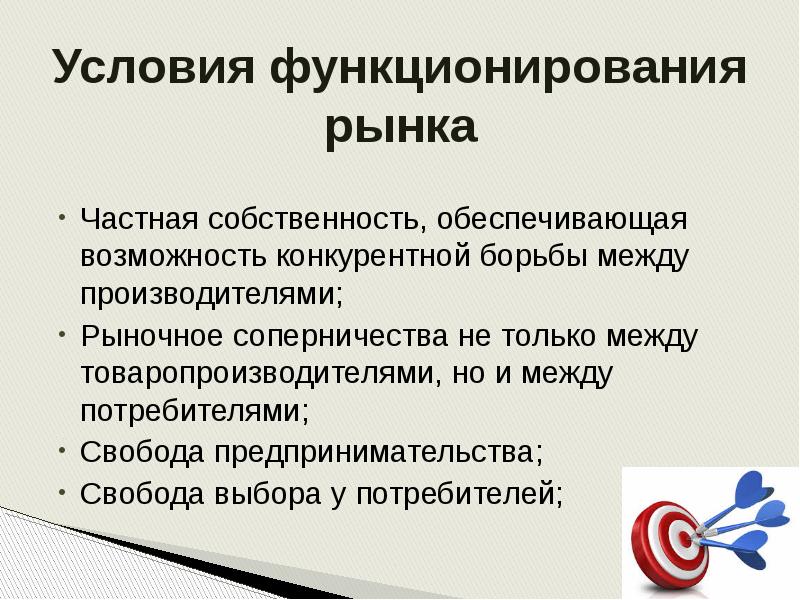 Условия функционирования рынка

• Частная собственность, обеспечивающая возможность конкурентной борьбы между производителями;
• Рыночное соперничества не только между товаропроизводителями, но и между потребителями;
• Свобода предпринимательства;
• Свобода выбора у потребителей;